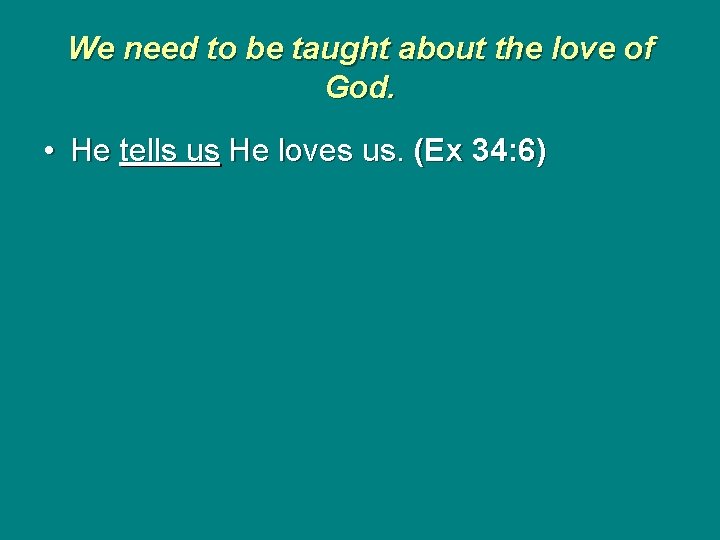 We need to be taught about the love of God.

• He tells us He loves us. (Ex 34:6)